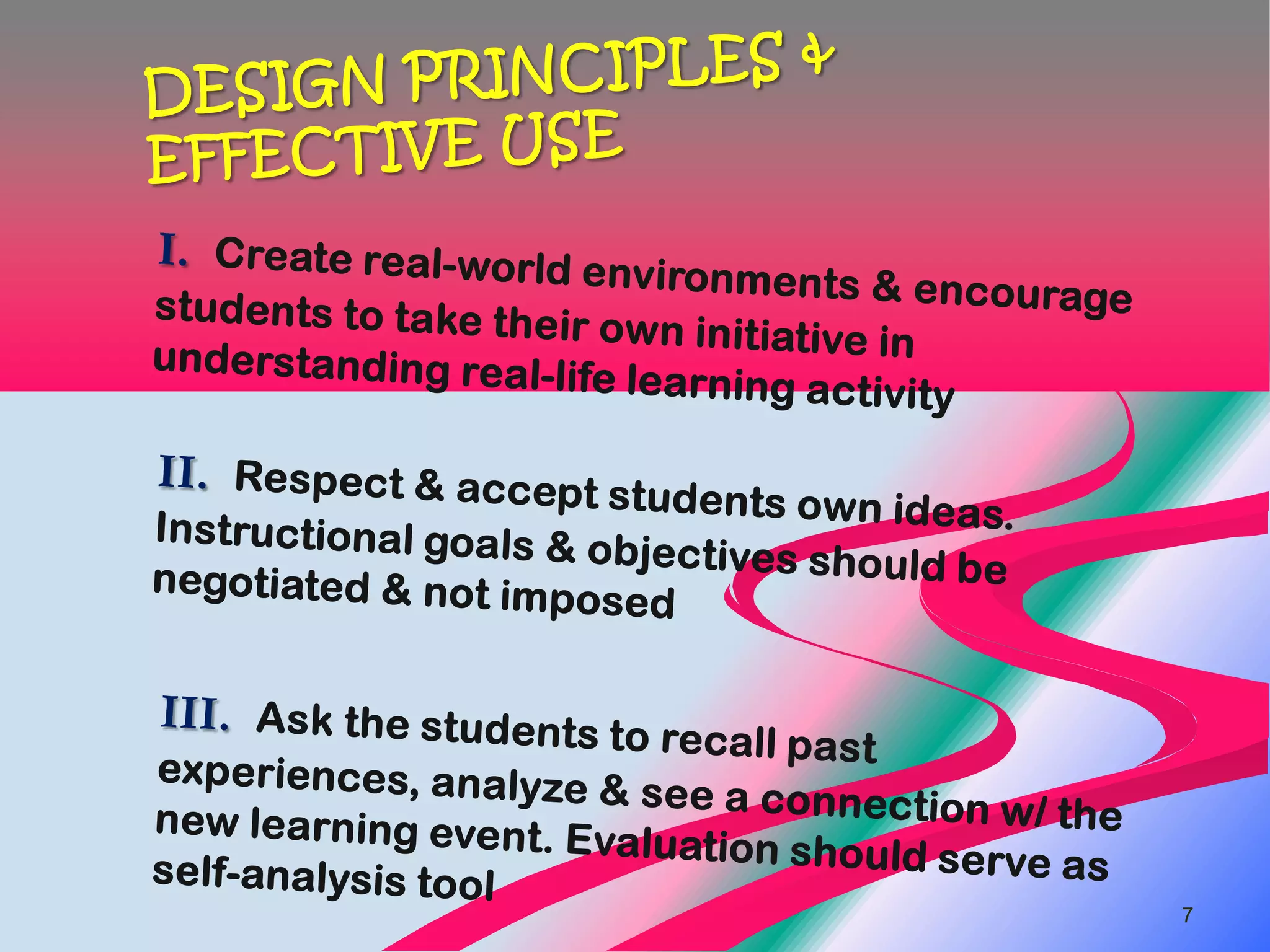 DESIGN PRINCIPLES & EFFECTIVE USE

I. Create real-world environments & encourage students to take their own initiative in understanding real-life learning activity

II. Respect & accept students own ideas. Instructional goals & objectives should be negotiated & not imposed

III. Ask the students to recall past experiences, analyze & see a connection w/ the new learning event. Evaluation should serve as self-analysis tool

7